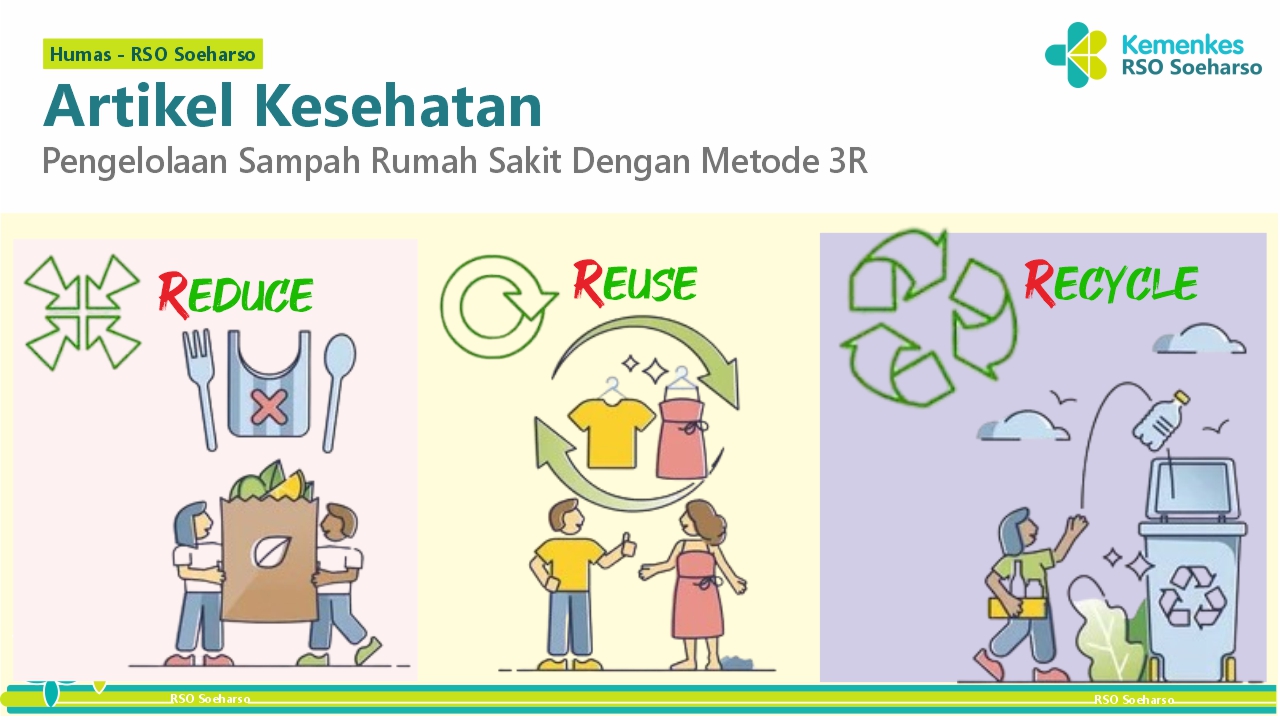 Humas - RSO Soeharso

Kemenkes
RSO Soeharso

Artikel Kesehatan

Pengelolaan Sampah Rumah Sakit Dengan Metode 3R

REDUCE

REUSE

RECYCLE

RSO Soeharso

RSO Soeharso